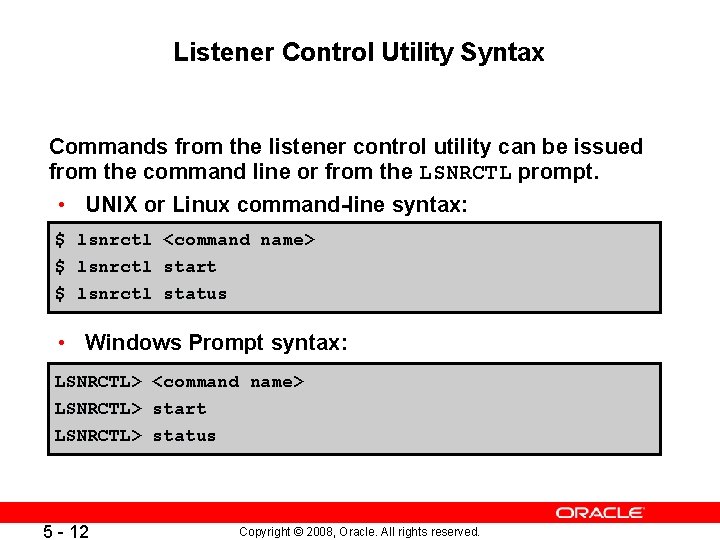 Listener Control Utility Syntax

Commands from the listener control utility can be issued from the command line or from the LSNRCTL prompt.

• UNIX or Linux command-line syntax:

$ lsnrctl <command name>
$ lsnrctl start
$ lsnrctl status

• Windows Prompt syntax:

LSNRCTL> <command name>
LSNRCTL> start
LSNRCTL> status

ORACLE

5 - 12

Copyright © 2008, Oracle. All rights reserved.